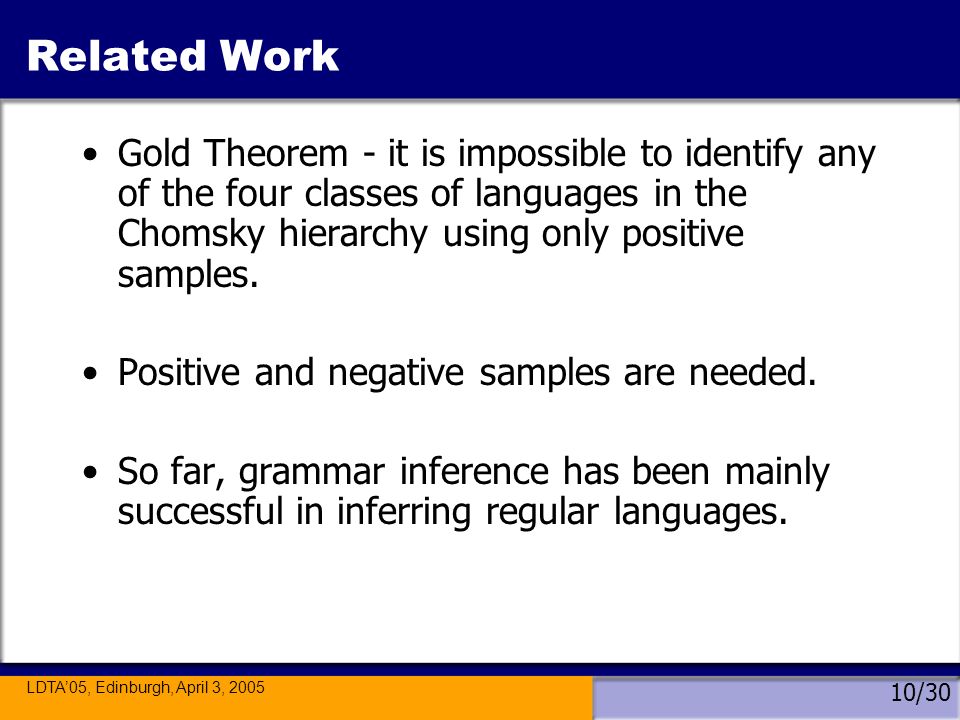 Related Work

• Gold Theorem - it is impossible to identify any of the four classes of languages in the Chomsky hierarchy using only positive samples.

• Positive and negative samples are needed.

• So far, grammar inference has been mainly successful in inferring regular languages.

LDTA'05, Edinburgh, April 3, 2005

10/30